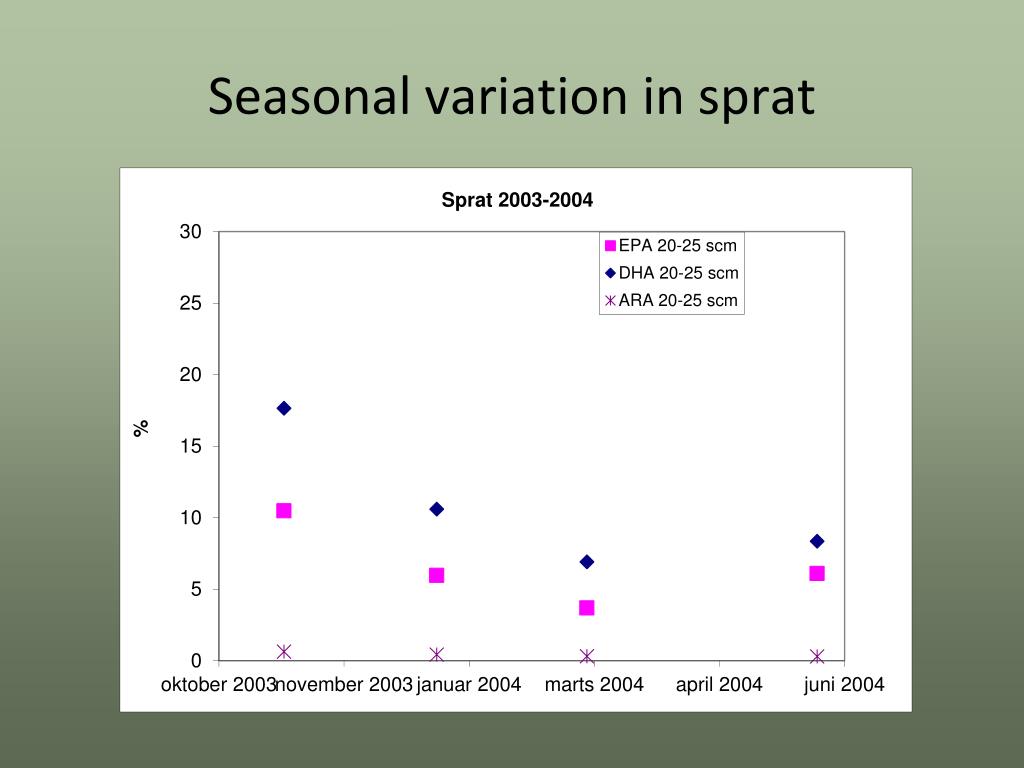 Seasonal variation in sprat

Sprat 2003-2004

EPA 20-25 scm
DHA 20-25 scm
ARA 20-25 scm

%

30
25
20
15
10
5
0

oktober 2003 november 2003 januar 2004 marts 2004 april 2004 juni 2004